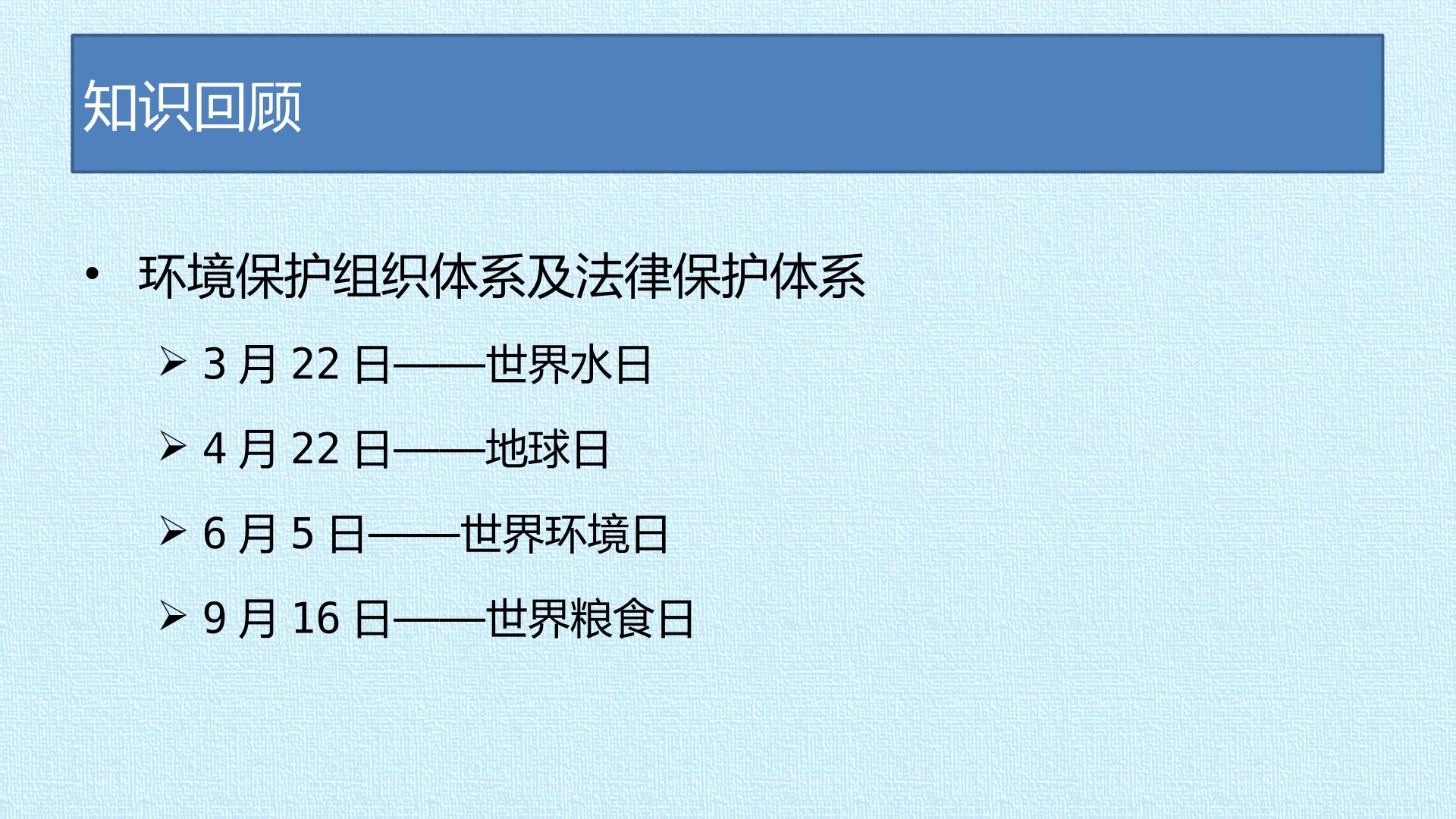 知识回顾

• 环境保护组织体系及法律保护体系

➢ 3 月 22 日——世界水日

➢ 4 月 22 日——地球日

➢ 6 月 5 日——世界环境日

➢ 9 月 16 日——世界粮食日